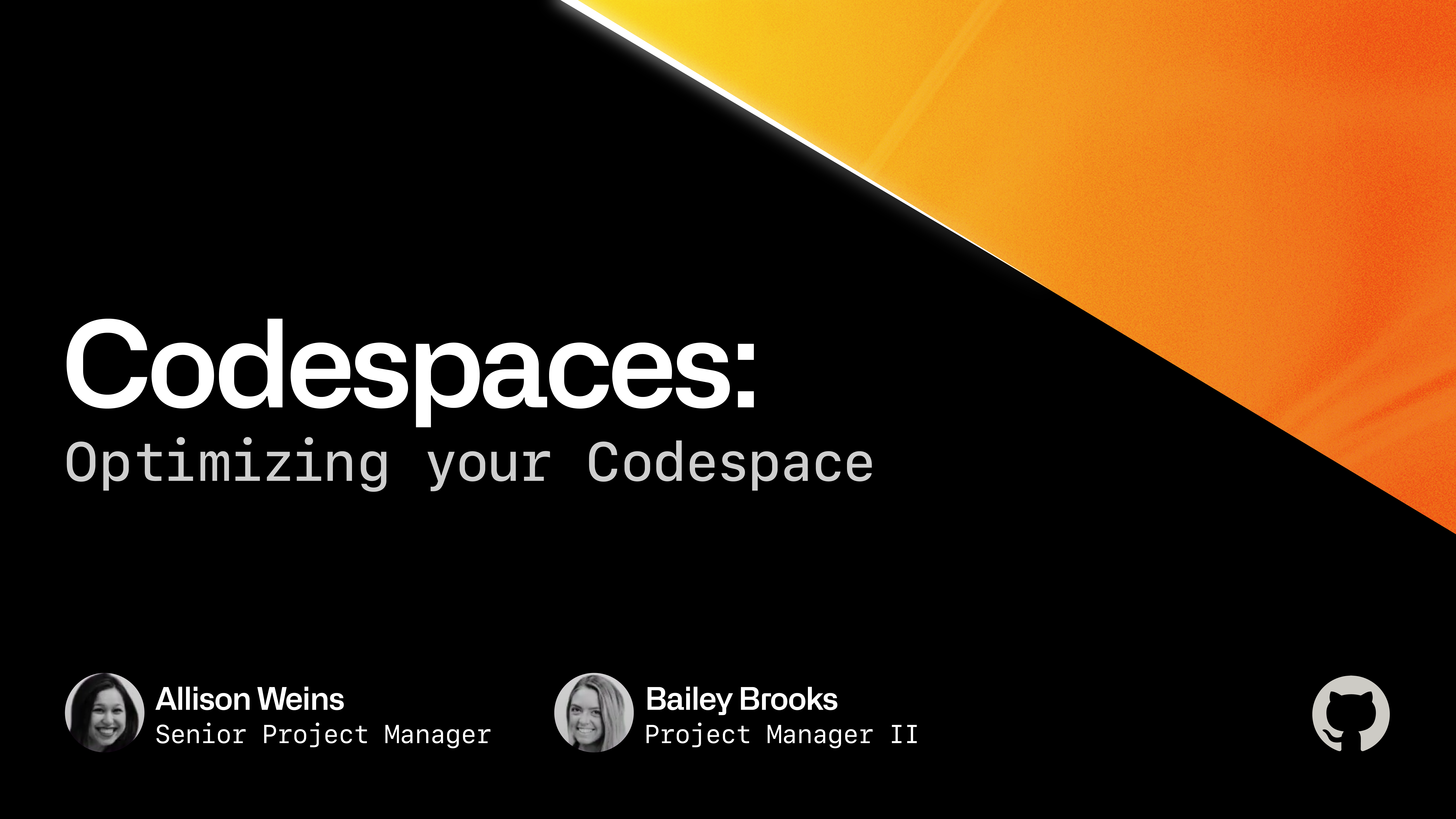 Codespaces:
Optimizing your Codespace

Allison Weins
Senior Project Manager

Bailey Brooks
Project Manager II